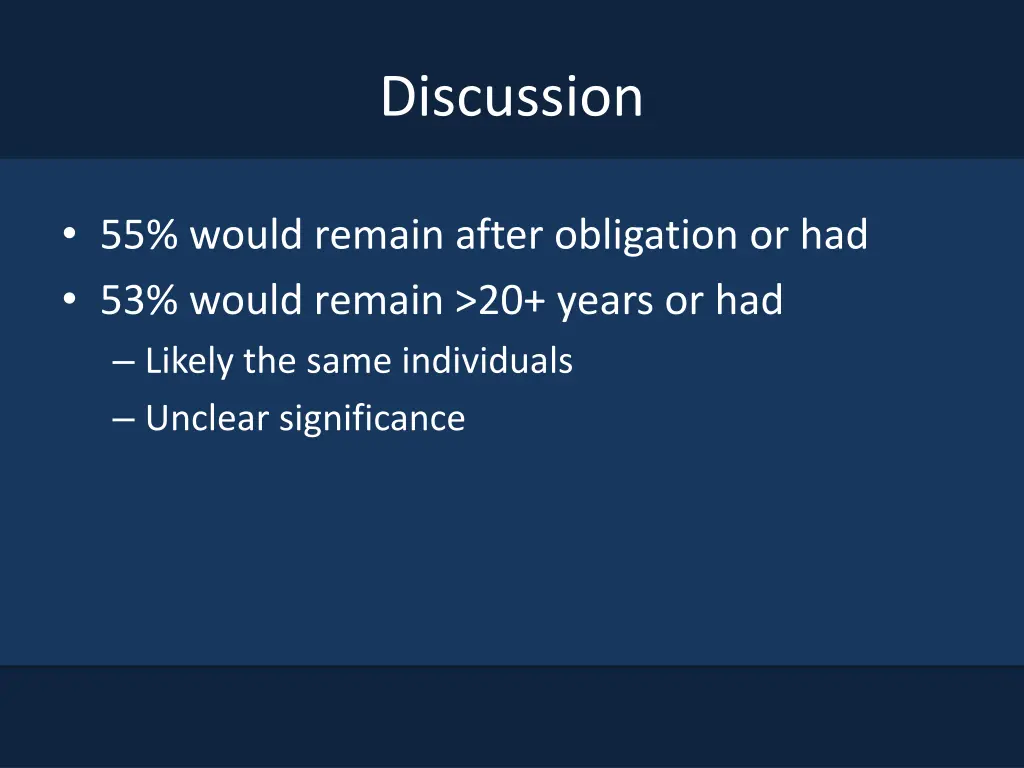 Discussion

• 55% would remain after obligation or had
• 53% would remain >20+ years or had
– Likely the same individuals
– Unclear significance